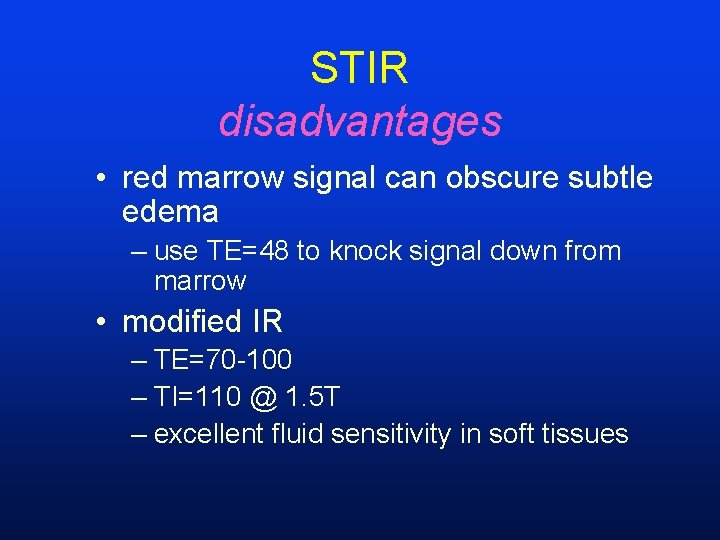 STIR
disadvantages

• red marrow signal can obscure subtle edema
– use TE=48 to knock signal down from marrow

• modified IR
– TE=70-100
– TI=110 @ 1.5T
– excellent fluid sensitivity in soft tissues